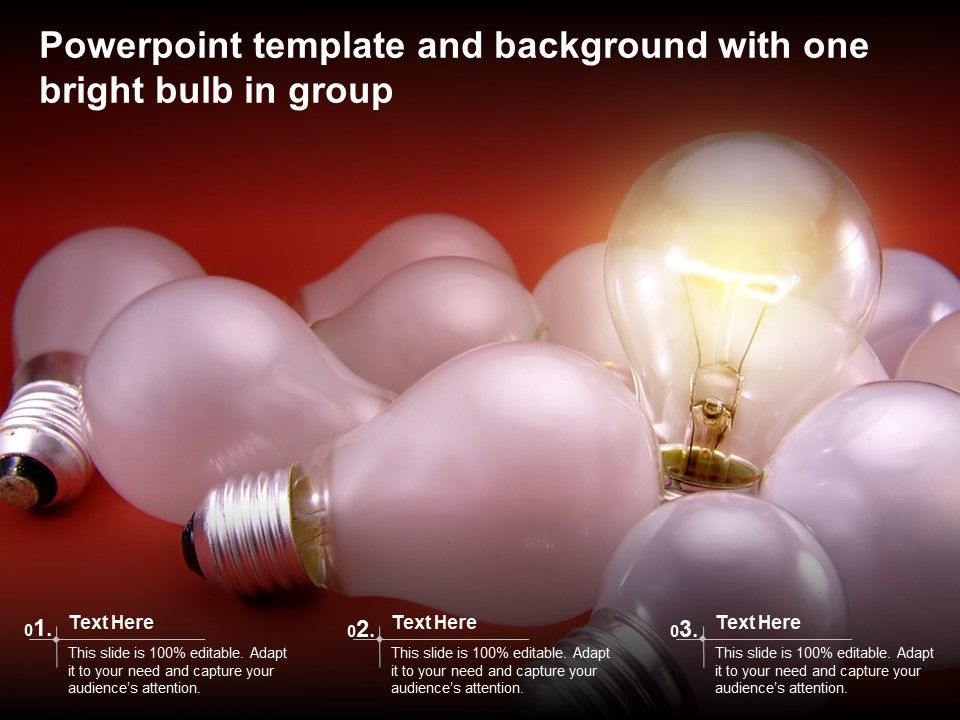 Powerpoint template and background with one bright bulb in group

01.
Text Here
This slide is 100% editable. Adapt it to your need and capture your audience's attention.

02.
Text Here
This slide is 100% editable. Adapt it to your need and capture your audience's attention.

03.
Text Here
This slide is 100% editable. Adapt it to your need and capture your audience's attention.